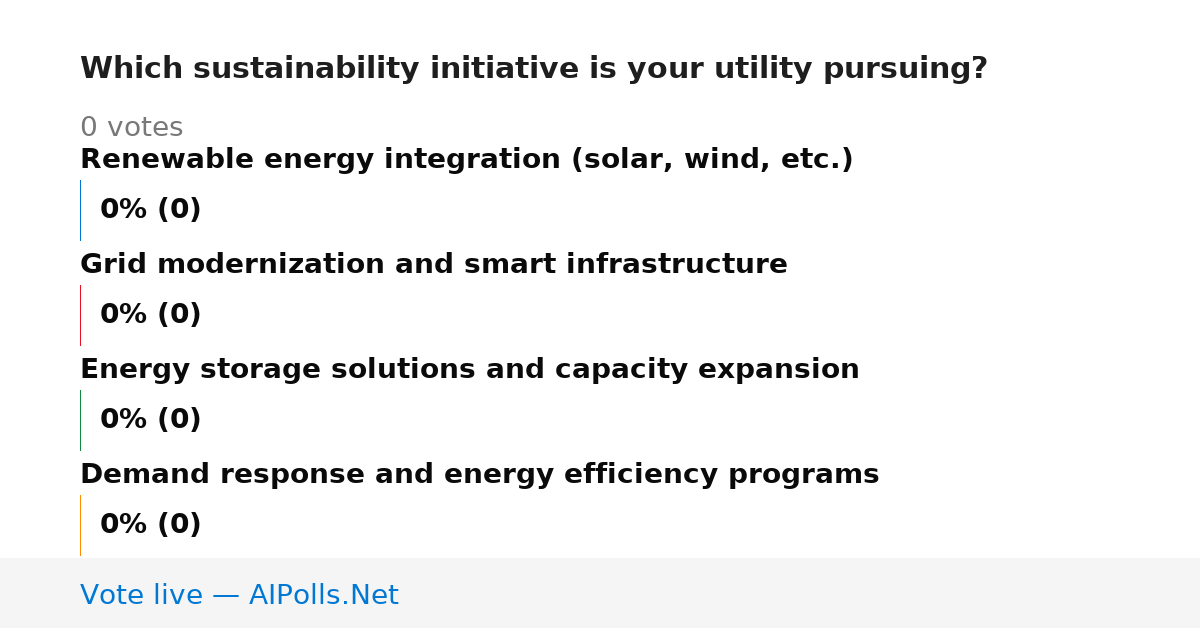 Which sustainability initiative is your utility pursuing?

0 votes

Renewable energy integration (solar, wind, etc.)

0% (0)

Grid modernization and smart infrastructure

0% (0)

Energy storage solutions and capacity expansion

0% (0)

Demand response and energy efficiency programs

0% (0)

Vote live — AIPolls.Net